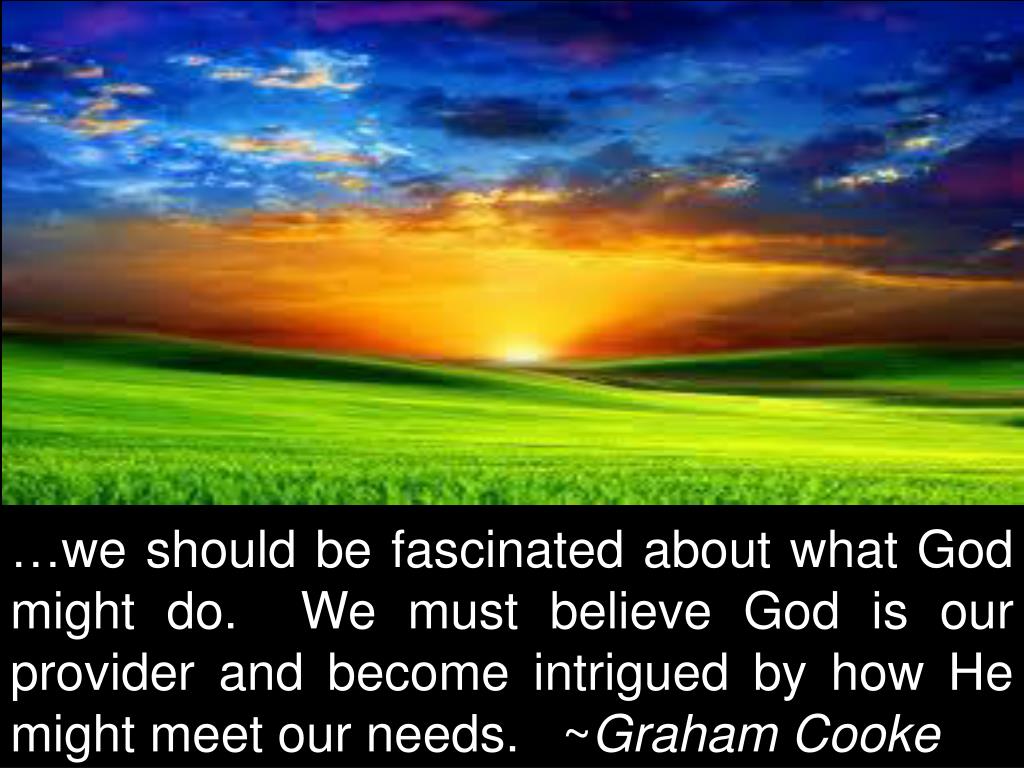 …we should be fascinated about what God might do. We must believe God is our provider and become intrigued by how He might meet our needs. ~Graham Cooke